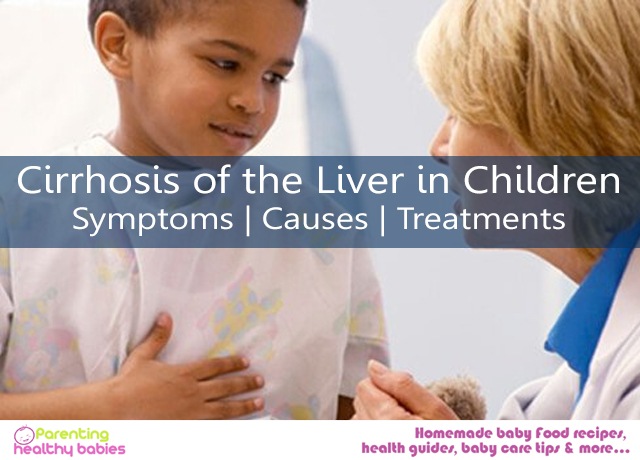 Cirrhosis of the Liver in Children
Symptoms | Causes | Treatments

Parenting healthy babies

Homemade baby food recipes, health guides, baby care tips & more...